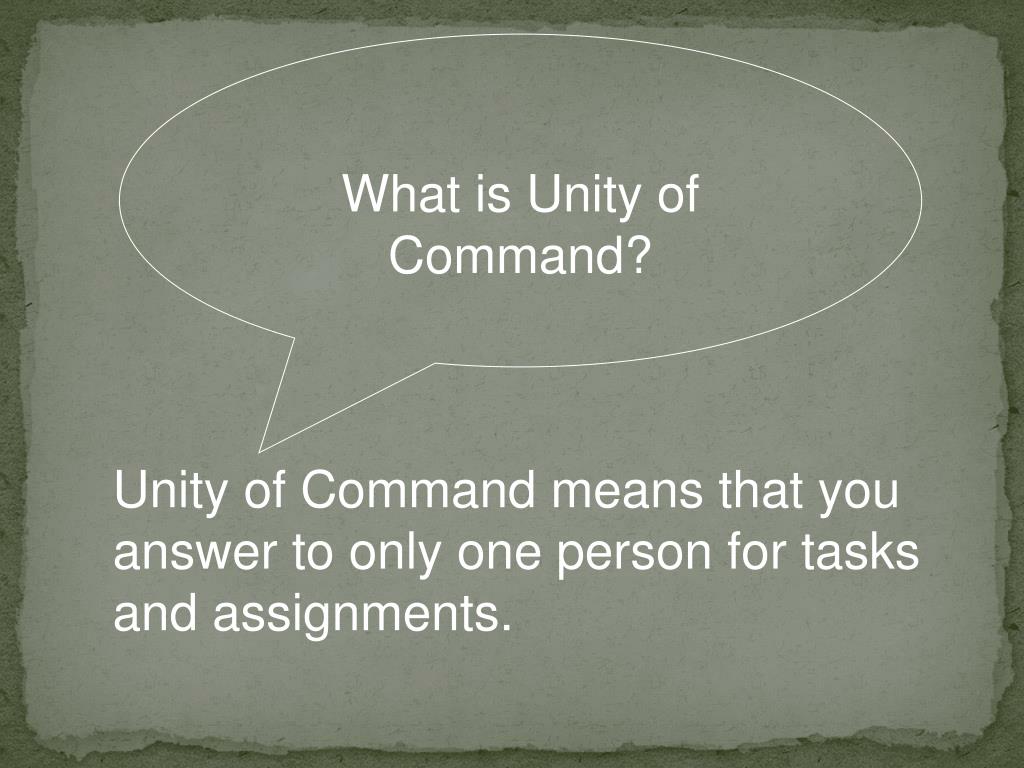 What is Unity of Command?

Unity of Command means that you answer to only one person for tasks and assignments.